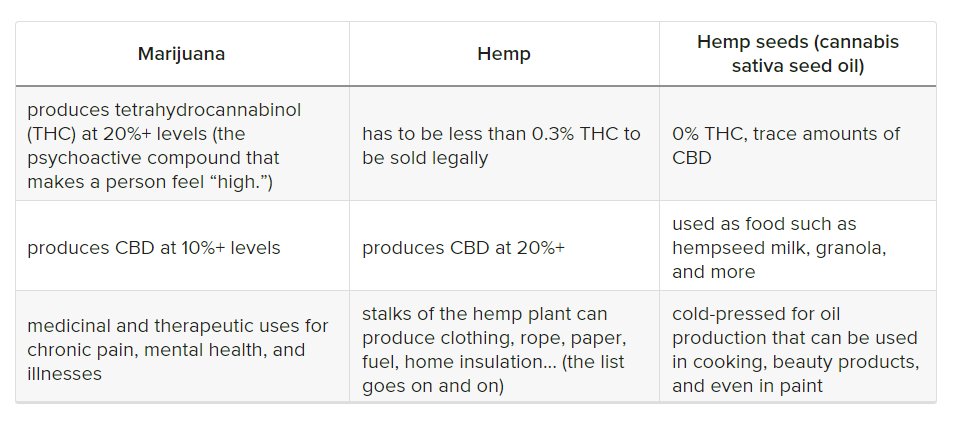 | Marijuana | Hemp | Hemp seeds (cannabis sativa seed oil) |
|---|---|---|
| produces tetrahydrocannabinol (THC) at 20%+ levels (the psychoactive compound that makes a person feel “high.”) | has to be less than 0.3% THC to be sold legally | 0% THC, trace amounts of CBD |
| produces CBD at 10%+ levels | produces CBD at 20%+ | used as food such as hempseed milk, granola, and more |
| medicinal and therapeutic uses for chronic pain, mental health, and illnesses | stalks of the hemp plant can produce clothing, rope, paper, fuel, home insulation... (the list goes on and on) | cold-pressed for oil production that can be used in cooking, beauty products, and even in paint |